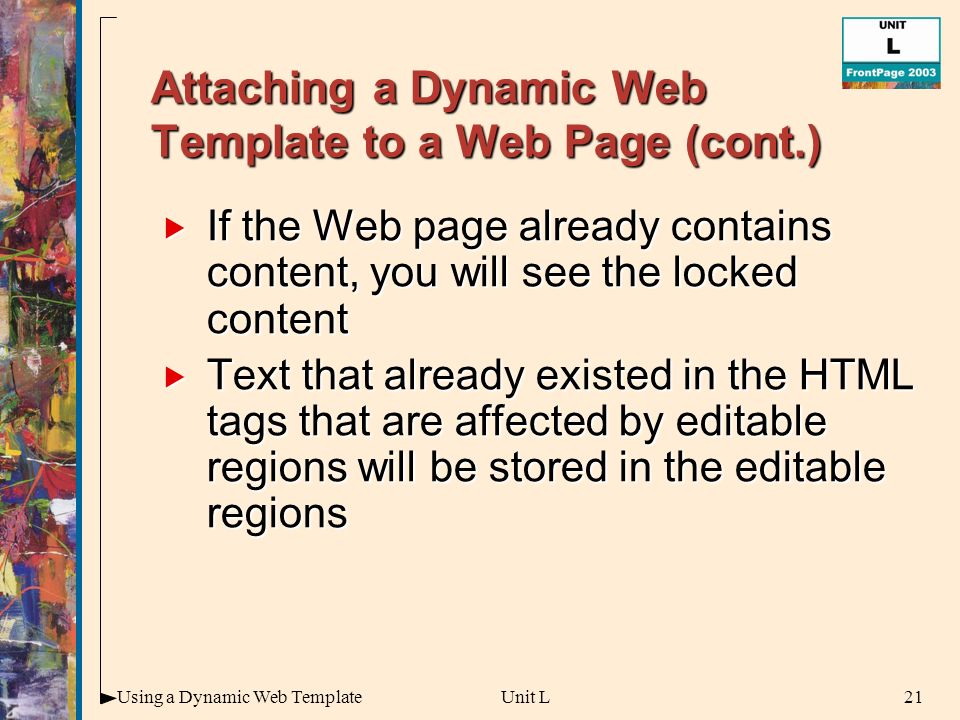 UNIT
L
FrontPage 2003

Attaching a Dynamic Web Template to a Web Page (cont.)

If the Web page already contains content, you will see the locked content

Text that already existed in the HTML tags that are affected by editable regions will be stored in the editable regions

Using a Dynamic Web Template

Unit L

21